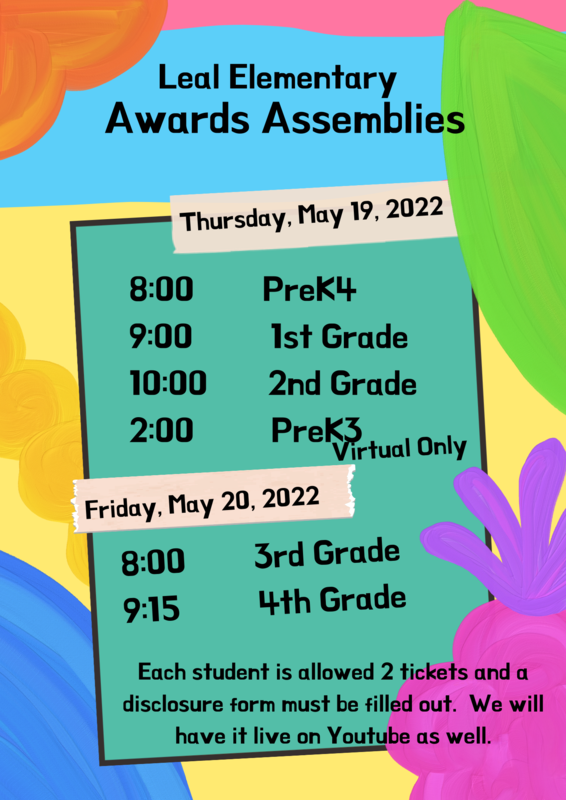 Leal Elementary
Awards Assemblies

Thursday, May 19, 2022

8:00 PreK4
9:00 1st Grade
10:00 2nd Grade
2:00 PreK3 Virtual Only

Friday, May 20, 2022

8:00 3rd Grade
9:15 4th Grade

Each student is allowed 2 tickets and a disclosure form must be filled out. We will have it live on Youtube as well.